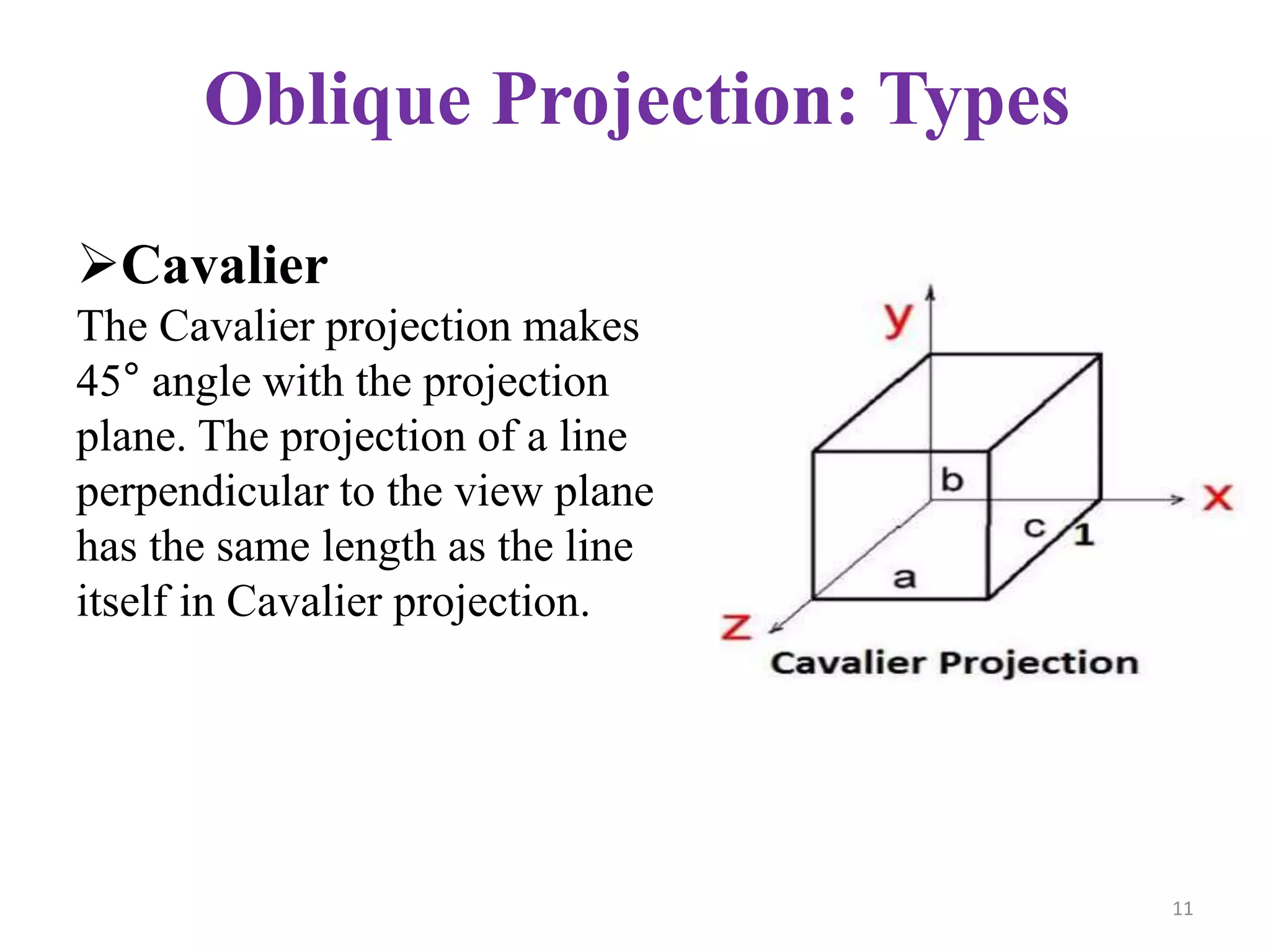 Oblique Projection: Types

➢Cavalier

The Cavalier projection makes 45° angle with the projection plane. The projection of a line perpendicular to the view plane has the same length as the line itself in Cavalier projection.

y

b

x

c

1

a

z

Cavalier Projection

11